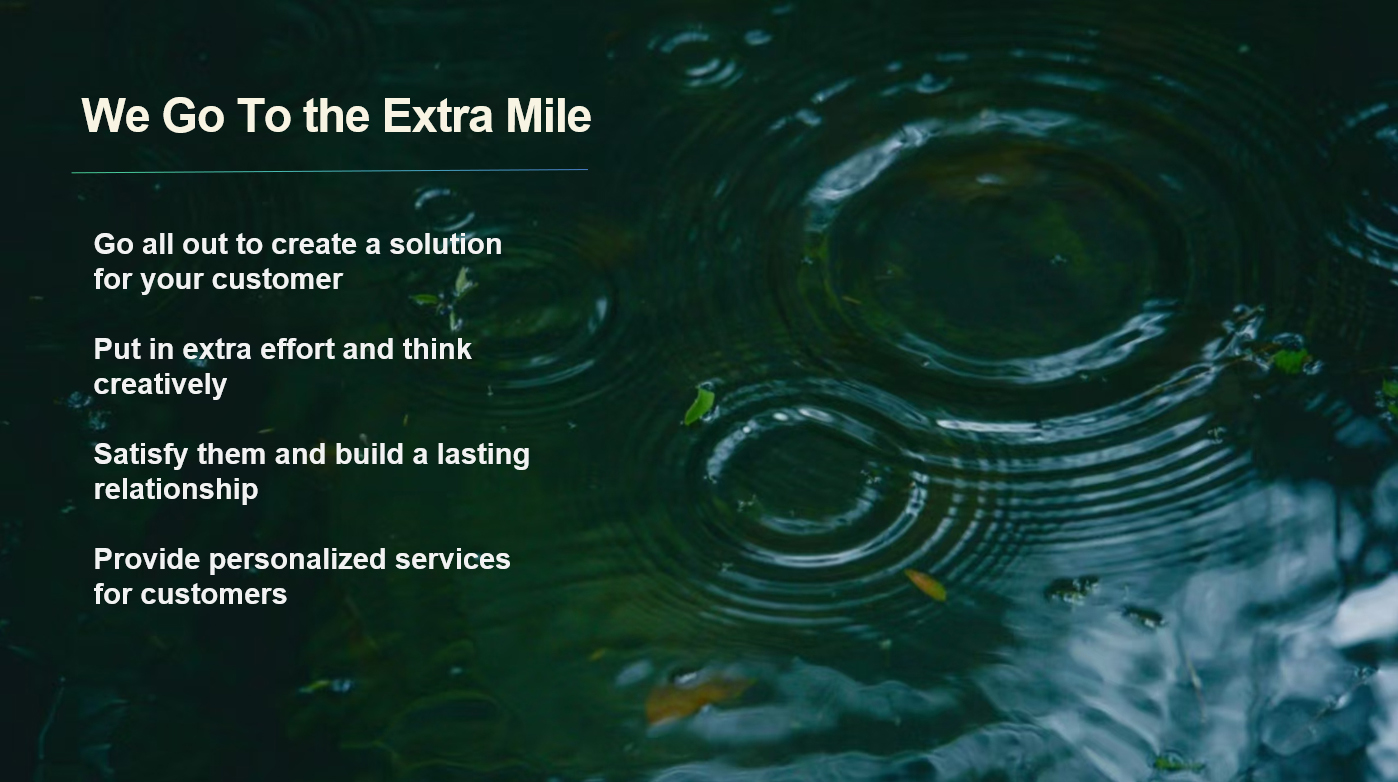 We Go To the Extra Mile

Go all out to create a solution for your customer

Put in extra effort and think creatively

Satisfy them and build a lasting relationship

Provide personalized services for customers